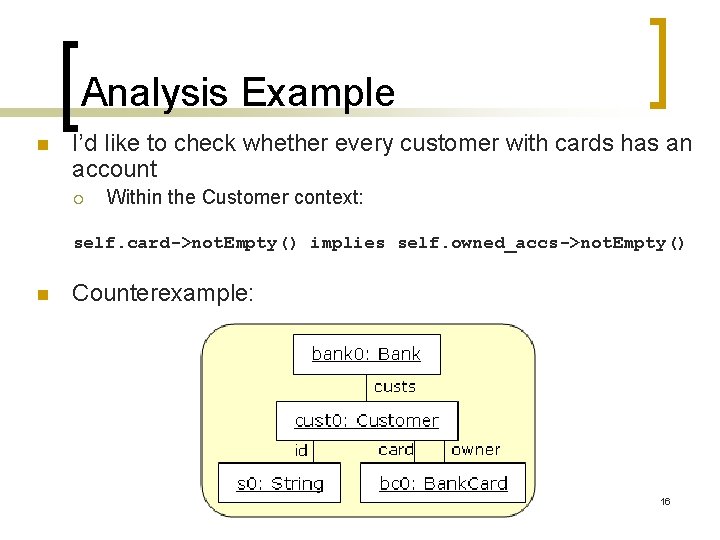 Analysis Example

I'd like to check whether every customer with cards has an account

Within the Customer context:

self.card->notEmpty() implies self.owned_accs->notEmpty()

Counterexample:

bank0: Bank

custs

cust0: Customer

id

card

owner

s0: String

bc0: BankCard

16